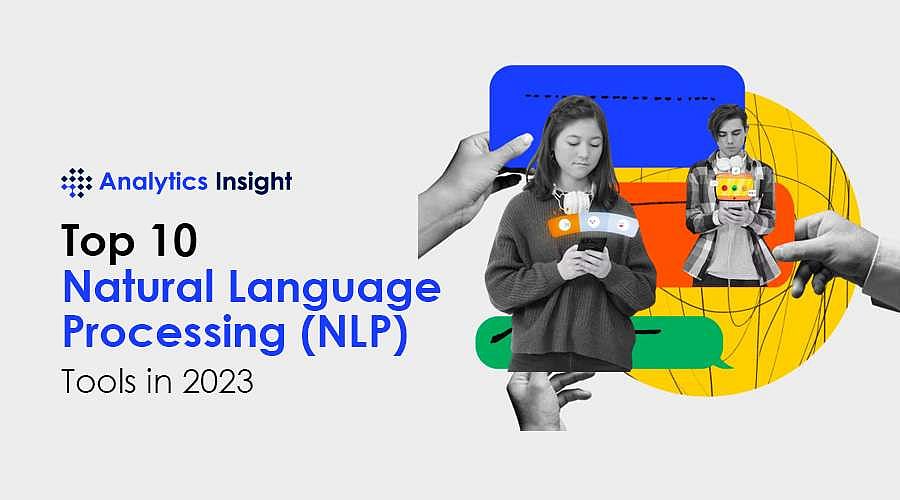 Analytics Insight

Top 10
Natural Language Processing (NLP)
Tools in 2023